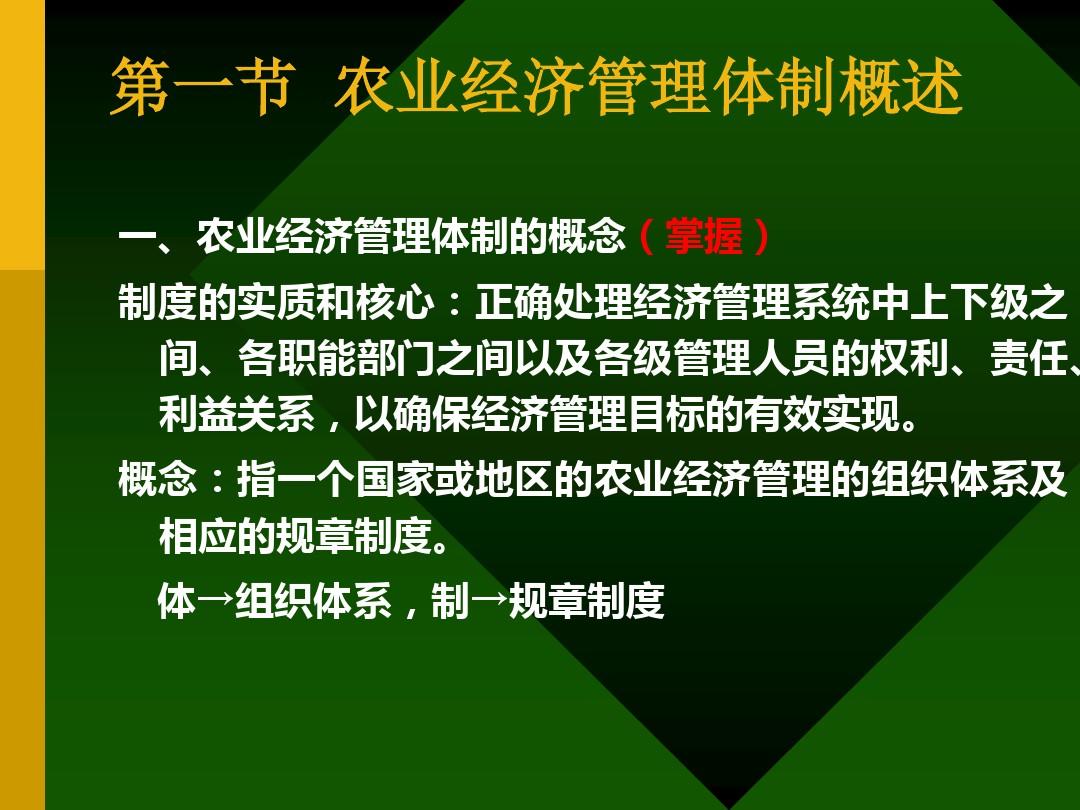 第一节 农业经济管理体制概述

一、农业经济管理体制的概念（掌握）

制度的实质和核心：正确处理经济管理系统中上下级之间、各职能部门之间以及各级管理人员的权利、责任、利益关系，以确保经济管理目标的有效实现。

概念：指一个国家或地区的农业经济管理的组织体系及相应的规章制度。

体→组织体系，制→规章制度